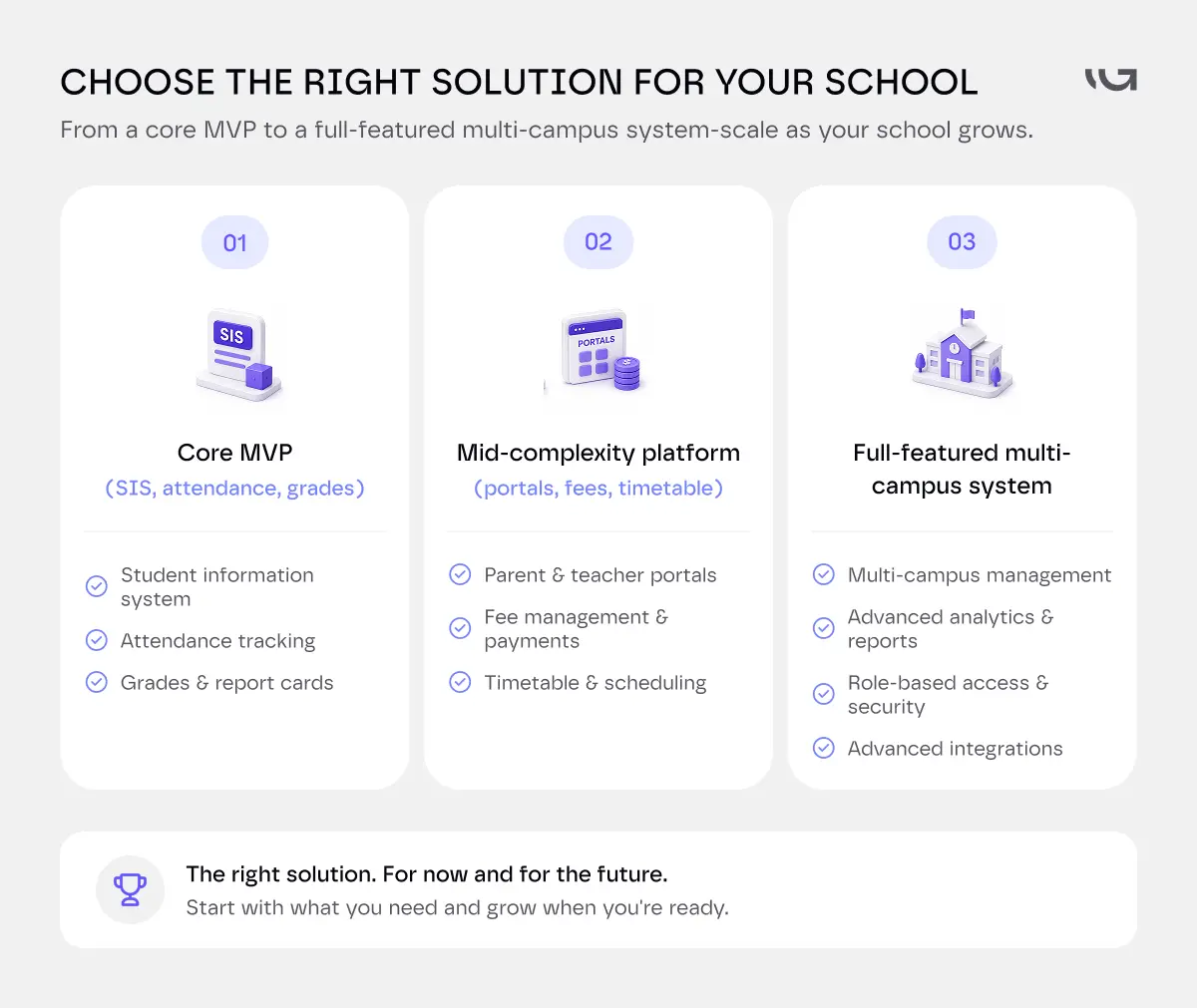 CHOOSE THE RIGHT SOLUTION FOR YOUR SCHOOL

From a core MVP to a full-featured multi-campus system-scale as your school grows.

01

SIS

Core MVP
(SIS, attendance, grades)

Student information system

Attendance tracking

Grades & report cards

02

PORTALS

Mid-complexity platform
(portals, fees, timetable)

Parent & teacher portals

Fee management & payments

Timetable & scheduling

03

Full-featured multi-campus system

Multi-campus management

Advanced analytics & reports

Role-based access & security

Advanced integrations

The right solution. For now and for the future.
Start with what you need and grow when you're ready.